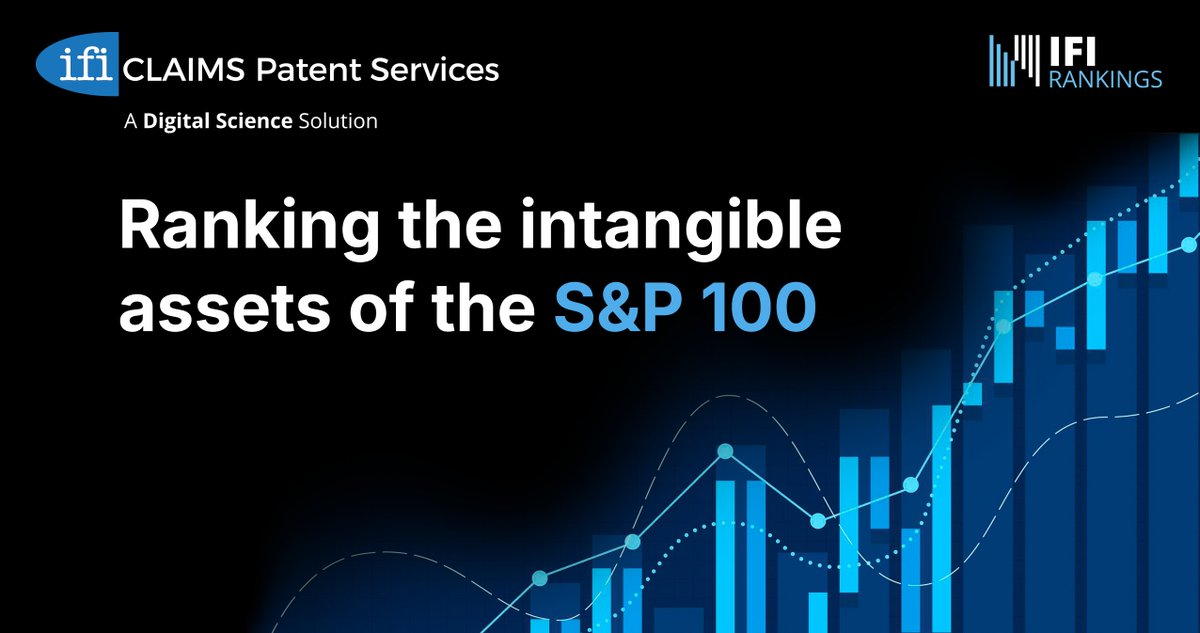 ifi CLAIMS Patent Services
A Digital Science Solution

IFI RANKINGS

Ranking the intangible assets of the S&P 100